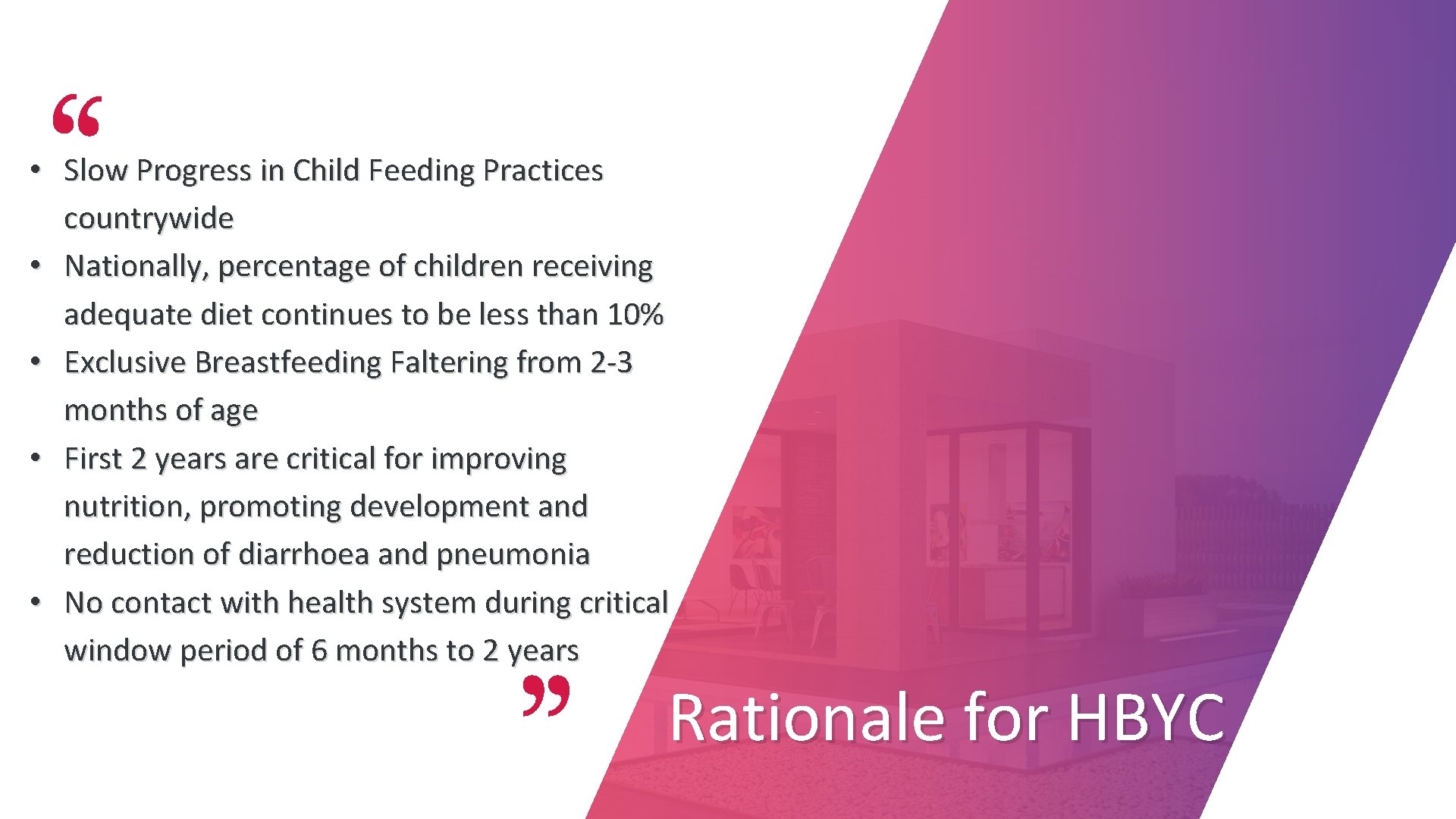 “

• Slow Progress in Child Feeding Practices countrywide
• Nationally, percentage of children receiving adequate diet continues to be less than 10%
• Exclusive Breastfeeding Faltering from 2-3 months of age
• First 2 years are critical for improving nutrition, promoting development and reduction of diarrhoea and pneumonia
• No contact with health system during critical window period of 6 months to 2 years

”

Rationale for HBYC